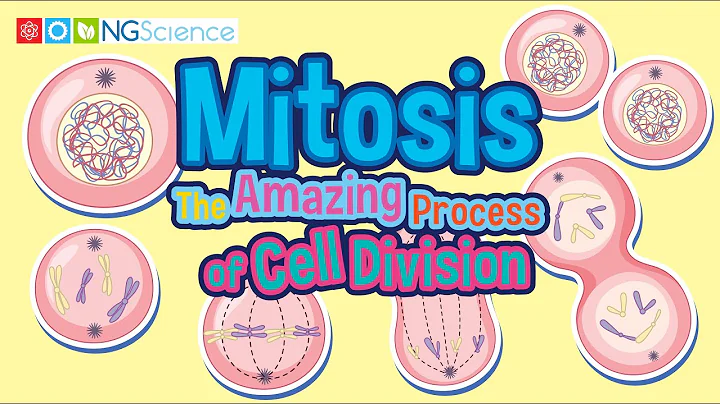 NGScience

Mitosis

The Amazing Process of Cell Division